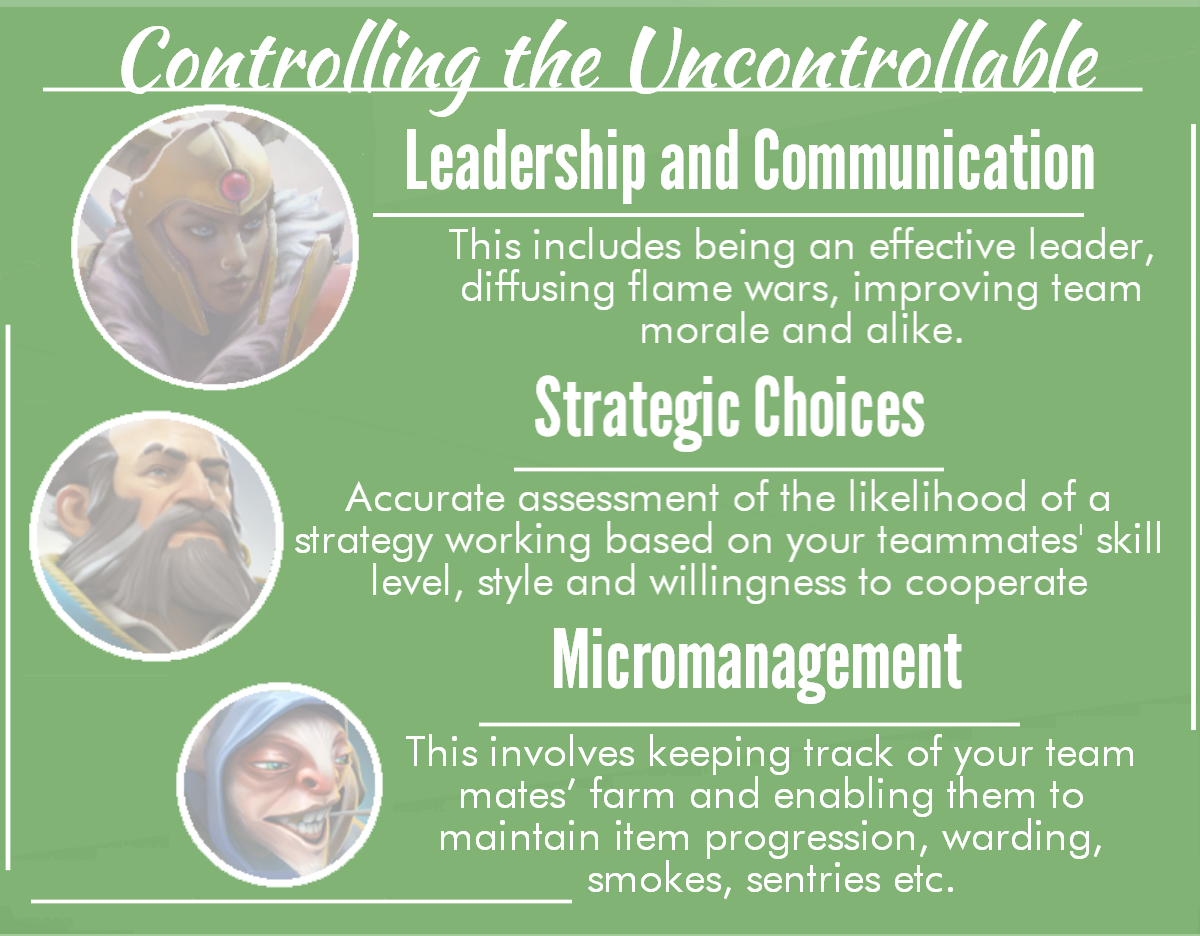 Controlling the Uncontrollable

Leadership and Communication

This includes being an effective leader, diffusing flame wars, improving team morale and alike.

Strategic Choices

Accurate assessment of the likelihood of a strategy working based on your teammates' skill level, style and willingness to cooperate

Micromanagement

This involves keeping track of your team mates’ farm and enabling them to maintain item progression, warding, smokes, sentries etc.